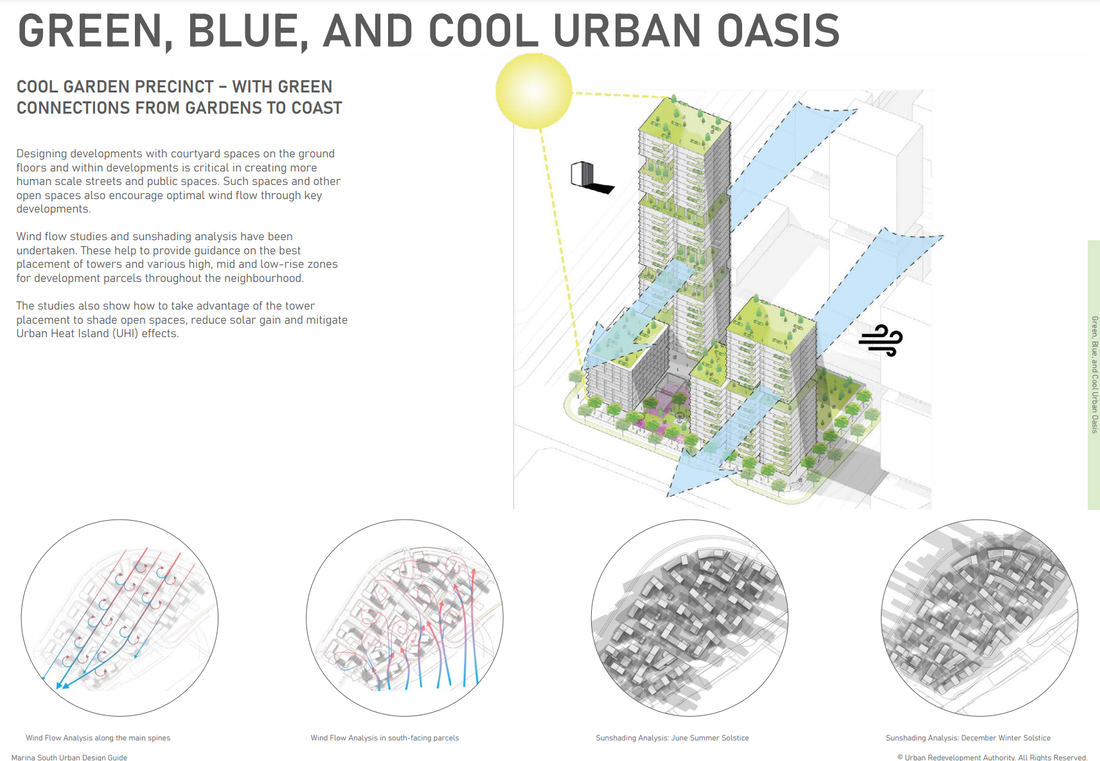 GREEN, BLUE, AND COOL URBAN OASIS

COOL GARDEN PRECINCT – WITH GREEN CONNECTIONS FROM GARDENS TO COAST

Designing developments with courtyard spaces on the ground floors and within developments is critical in creating more human scale streets and public spaces. Such spaces and other open spaces also encourage optimal wind flow through key developments.

Wind flow studies and sunshading analysis have been undertaken. These help to provide guidance on the best placement of towers and various high, mid and low-rise zones for development parcels throughout the neighbourhood.

The studies also show how to take advantage of the tower placement to shade open spaces, reduce solar gain and mitigate Urban Heat Island (UHI) effects.

Green, Blue, and Cool Urban Oasis

Wind Flow Analysis along the main spines

Wind Flow Analysis in south-facing parcels

Sunshading Analysis: June Summer Solstice

Sunshading Analysis: December Winter Solstice

Marina South Urban Design Guide

© Urban Redevelopment Authority. All Rights Reserved.